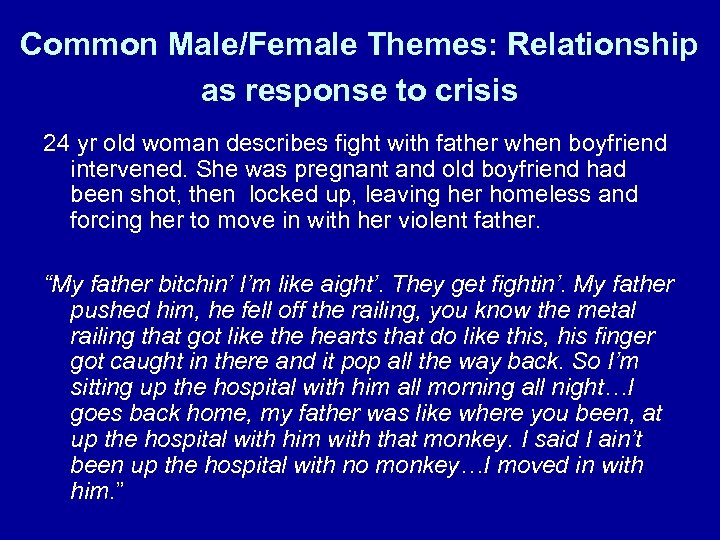 Common Male/Female Themes: Relationship as response to crisis

24 yr old woman describes fight with father when boyfriend intervened. She was pregnant and old boyfriend had been shot, then locked up, leaving her homeless and forcing her to move in with her violent father.

“My father bitchin’ I’m like aight’. They get fightin’. My father pushed him, he fell off the railing, you know the metal railing that got like the hearts that do like this, his finger got caught in there and it pop all the way back. So I’m sitting up the hospital with him all morning all night…I goes back home, my father was like where you been, at up the hospital with him with that monkey. I said I ain’t been up the hospital with no monkey…I moved in with him.”